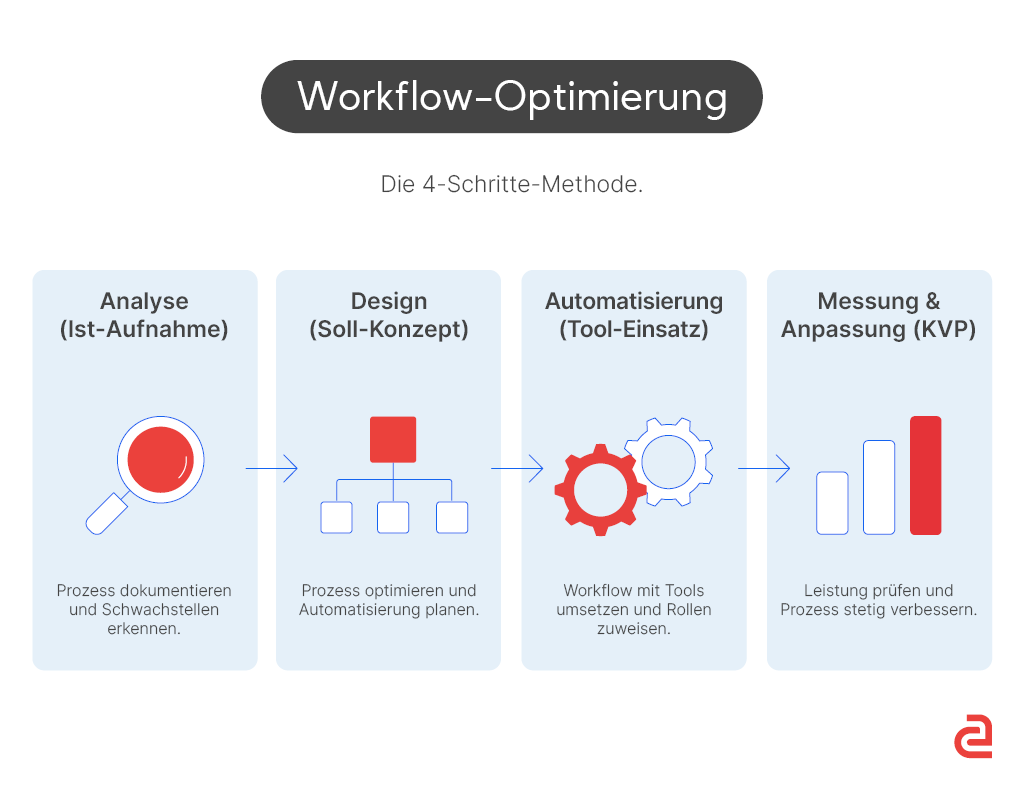 Workflow-Optimierung

Die 4-Schritte-Methode.

Analyse (Ist-Aufnahme)

Prozess dokumentieren und Schwachstellen erkennen.

Design (Soll-Konzept)

Prozess optimieren und Automatisierung planen.

Automatisierung (Tool-Einsatz)

Workflow mit Tools umsetzen und Rollen zuweisen.

Messung & Anpassung (KVP)

Leistung prüfen und Prozess stetig verbessern.